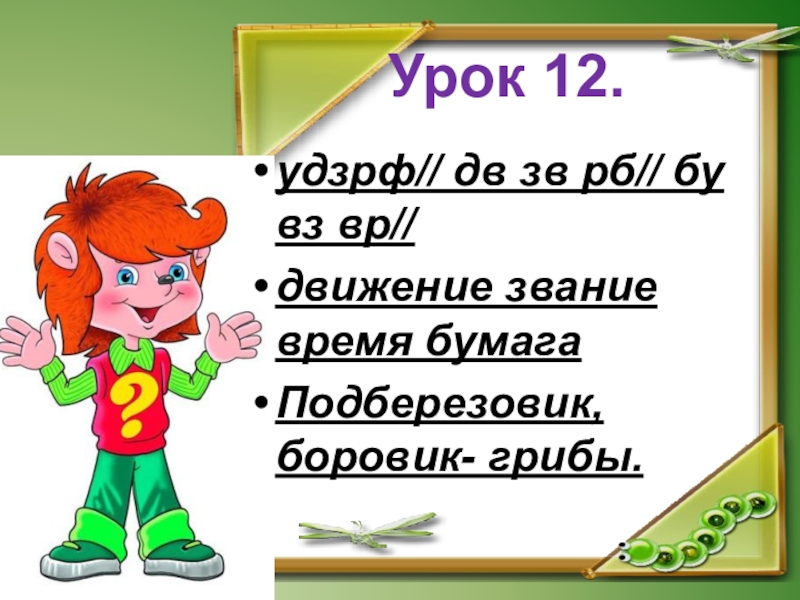 Урок 12.

• удзрф// дв зв рб// бу вз вр//

• движение звание время бумага

• Подберезовик, боровик- грибы.

?